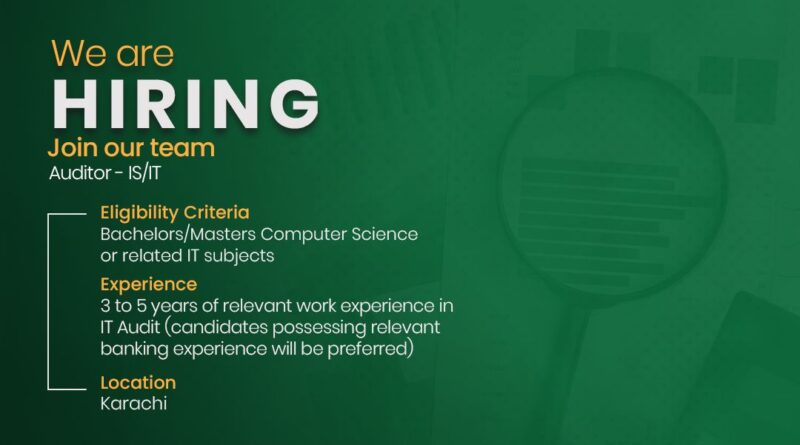 We are
HIRING
Join our team
Auditor - IS/IT

Eligibility Criteria
Bachelors/Masters Computer Science or related IT subjects

Experience
3 to 5 years of relevant work experience in IT Audit (candidates possessing relevant banking experience will be preferred)

Location
Karachi